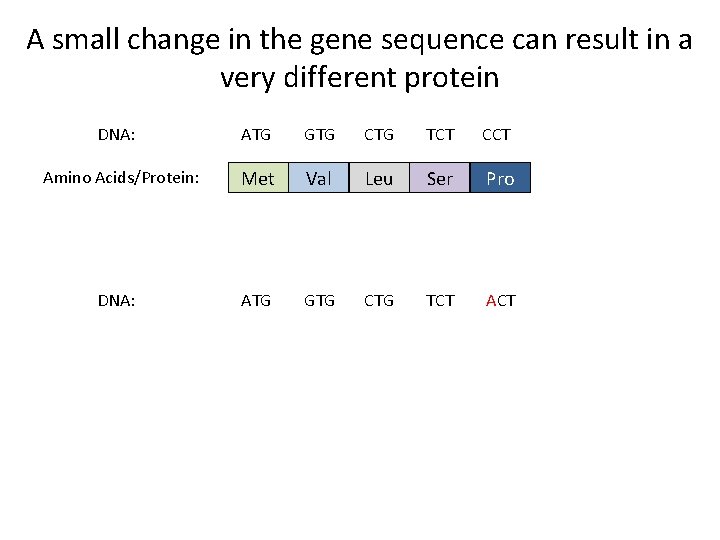 A small change in the gene sequence can result in a very different protein

DNA: ATG GTG CTG TCT CCT

Amino Acids/Protein: Met Val Leu Ser Pro

DNA: ATG GTG CTG TCT ACT